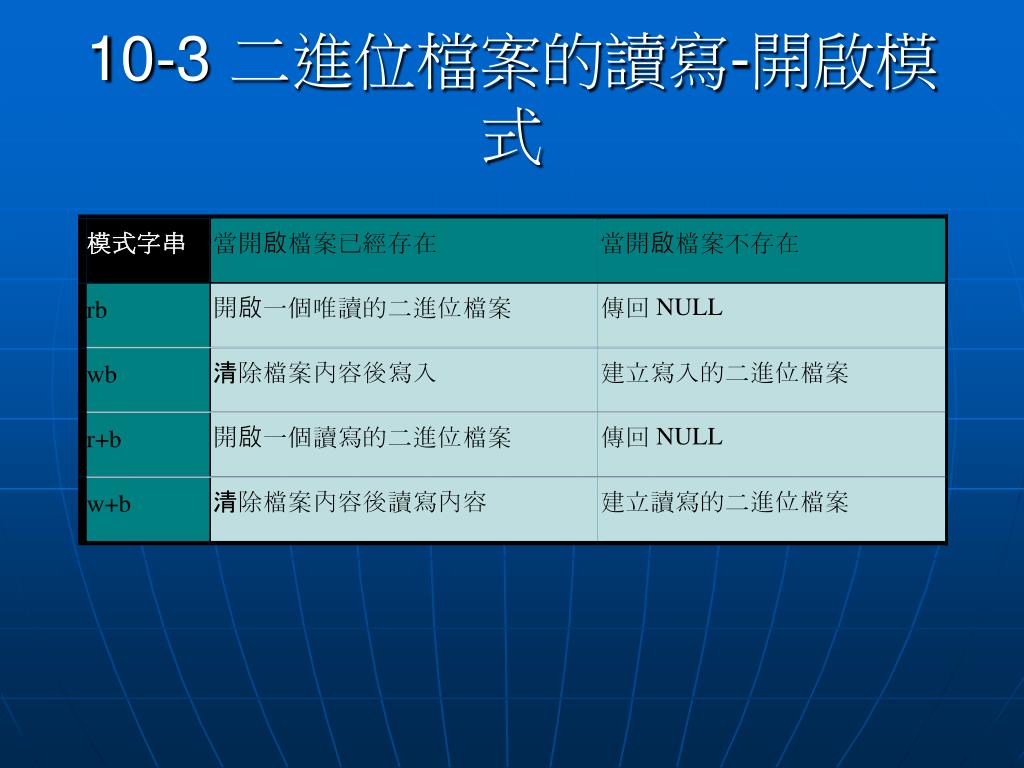 10-3 二進位檔案的讀寫-開啟模式

| 模式字串 | 當開啟檔案已經存在 | 當開啟檔案不存在 |
|---|---|---|
| rb | 開啟一個唯讀的二進位檔案 | 傳回 NULL |
| wb | 清除檔案內容後寫入 | 建立寫入的二進位檔案 |
| r+b | 開啟一個讀寫的二進位檔案 | 傳回 NULL |
| w+b | 清除檔案內容後讀寫內容 | 建立讀寫的二進位檔案 |